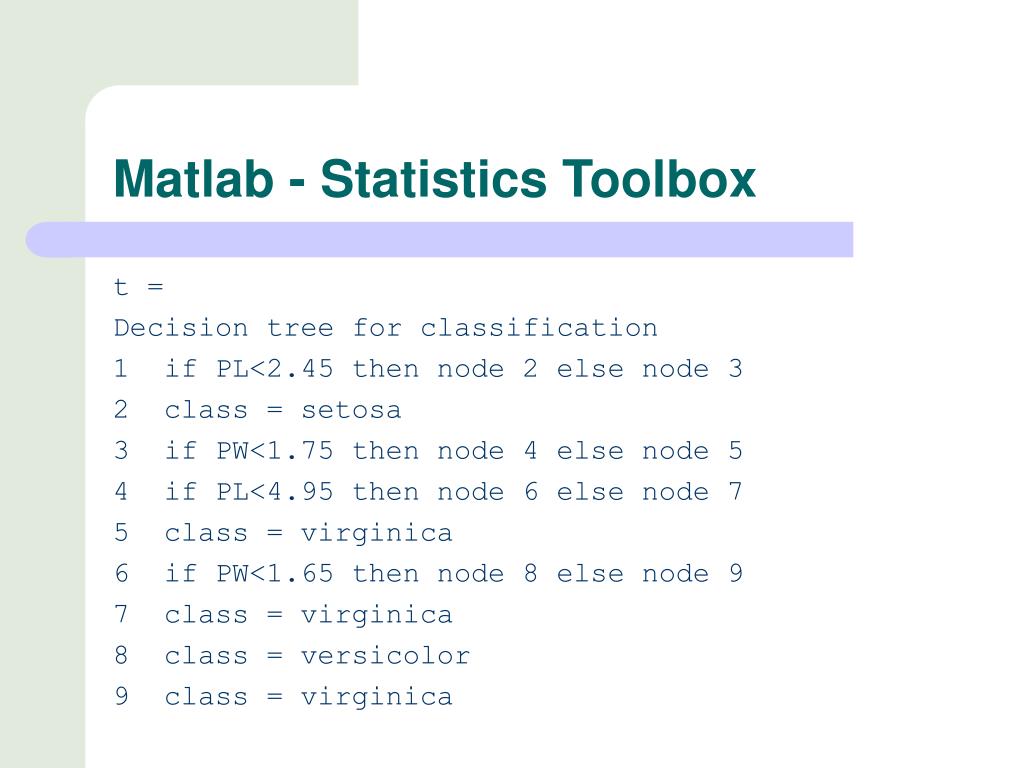 Matlab - Statistics Toolbox

t =

Decision tree for classification

1 if PL<2.45 then node 2 else node 3

2 class = setosa

3 if PW<1.75 then node 4 else node 5

4 if PL<4.95 then node 6 else node 7

5 class = virginica

6 if PW<1.65 then node 8 else node 9

7 class = virginica

8 class = versicolor

9 class = virginica